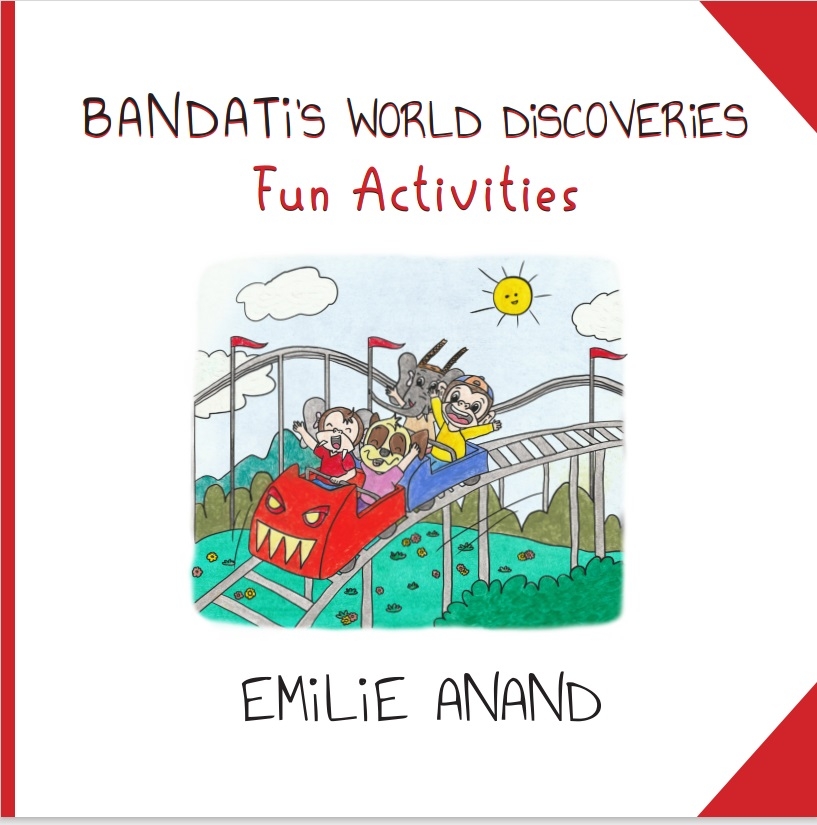 BANDATi'S WORLD DiSCOVERiES
Fun Activities

EMiLiE ANAND